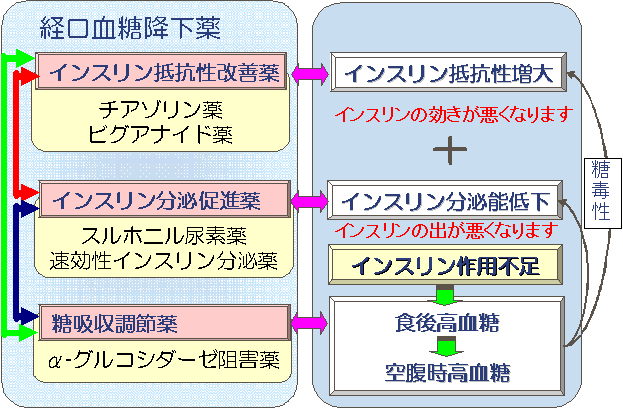 経口血糖降下薬

インスリン抵抗性改善薬

チアゾリン薬
ビグアナイド薬

インスリン分泌促進薬

スルホニル尿素薬
速効性インスリン分泌薬

糖吸収調節薬

α-グルコシダーゼ阻害薬

インスリン抵抗性増大

インスリンの効きが悪くなります

＋

インスリン分泌能低下

インスリンの出が悪くなります

インスリン作用不足

食後高血糖

空腹時高血糖

糖毒性